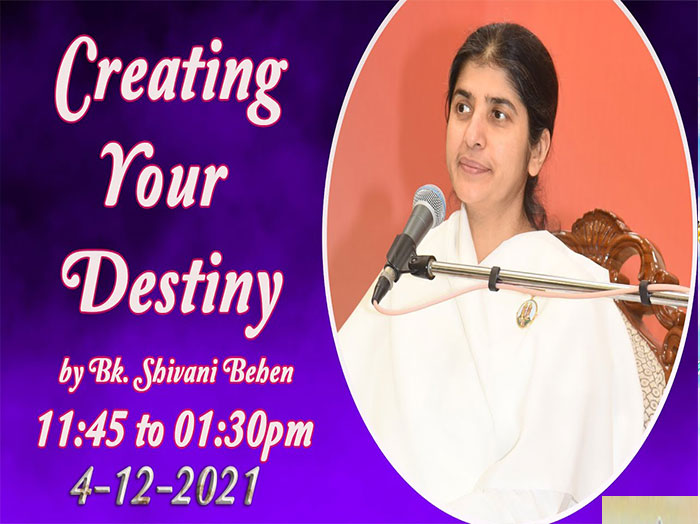 Creating Your Destiny

by Bk. Shivani Behen

11:45 to 01:30pm

4-12-2021